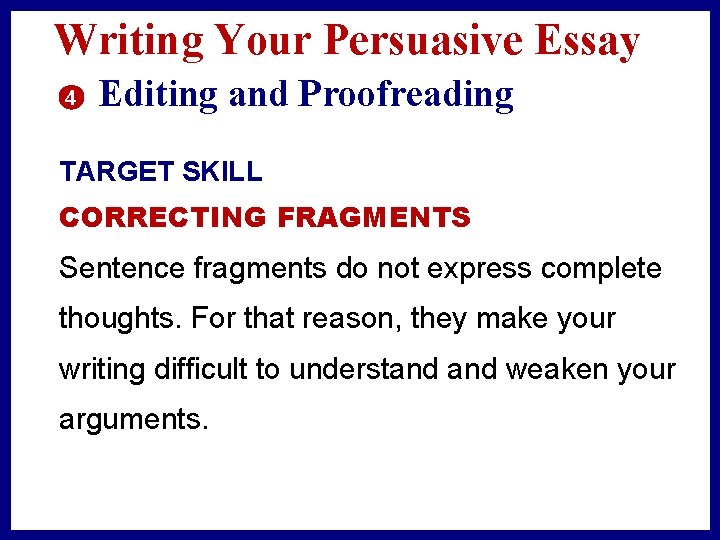 Writing Your Persuasive Essay

4 Editing and Proofreading

TARGET SKILL

CORRECTING FRAGMENTS

Sentence fragments do not express complete thoughts. For that reason, they make your writing difficult to understand and weaken your arguments.